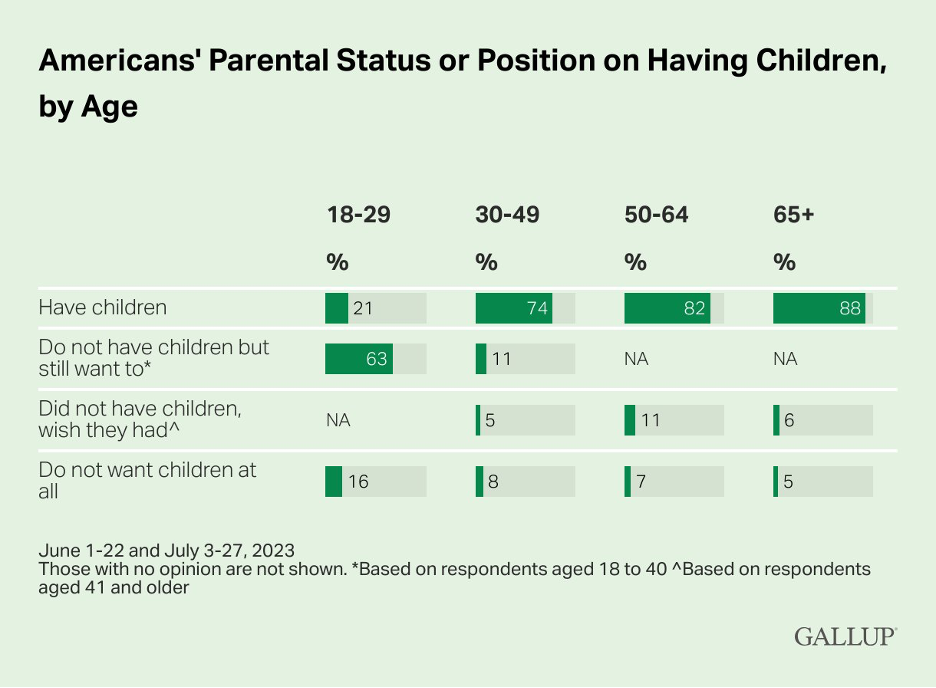 Americans' Parental Status or Position on Having Children, by Age

|  | 18-29 | 30-49 | 50-64 | 65+ |
|---|---|---|---|---|
|  | % | % | % | % |
| Have children | 21 | 74 | 82 | 88 |
| Do not have children but still want to* | 63 | 11 | NA | NA |
| Did not have children, wish they had^ | NA | 5 | 11 | 6 |
| Do not want children at all | 16 | 8 | 7 | 5 |

June 1-22 and July 3-27, 2023
Those with no opinion are not shown. *Based on respondents aged 18 to 40 ^Based on respondents aged 41 and older

GALLUP